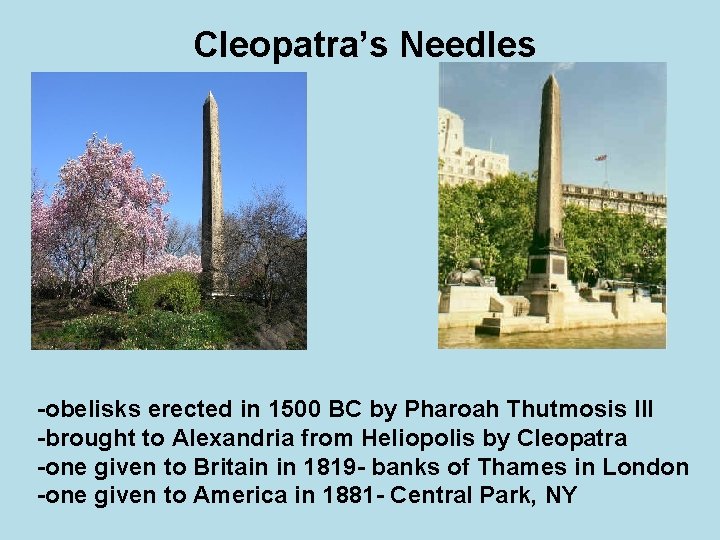 Cleopatra's Needles

-obelisks erected in 1500 BC by Pharoah Thutmosis III
-brought to Alexandria from Heliopolis by Cleopatra
-one given to Britain in 1819- banks of Thames in London
-one given to America in 1881- Central Park, NY